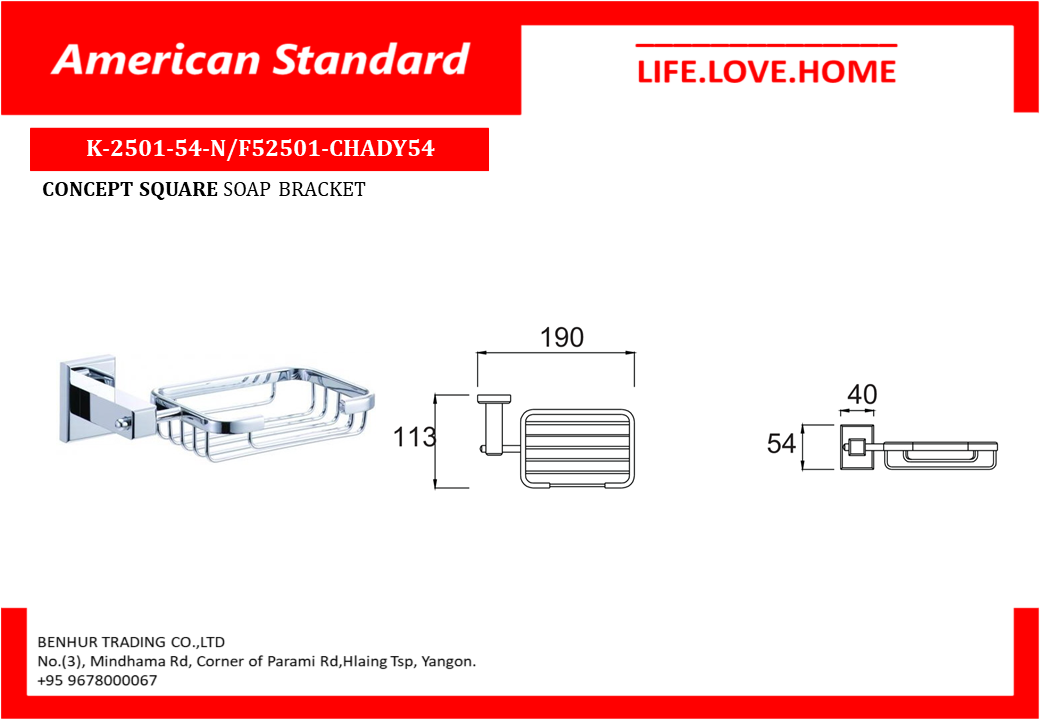 American Standard

LIFE.LOVE.HOME

K-2501-54-N/F52501-CHADY54

CONCEPT SQUARE SOAP BRACKET

190

113

40

54

BENHUR TRADING CO.,LTD
No.(3), Mindhama Rd, Corner of Parami Rd,Hlaing Tsp, Yangon.
+95 9678000067